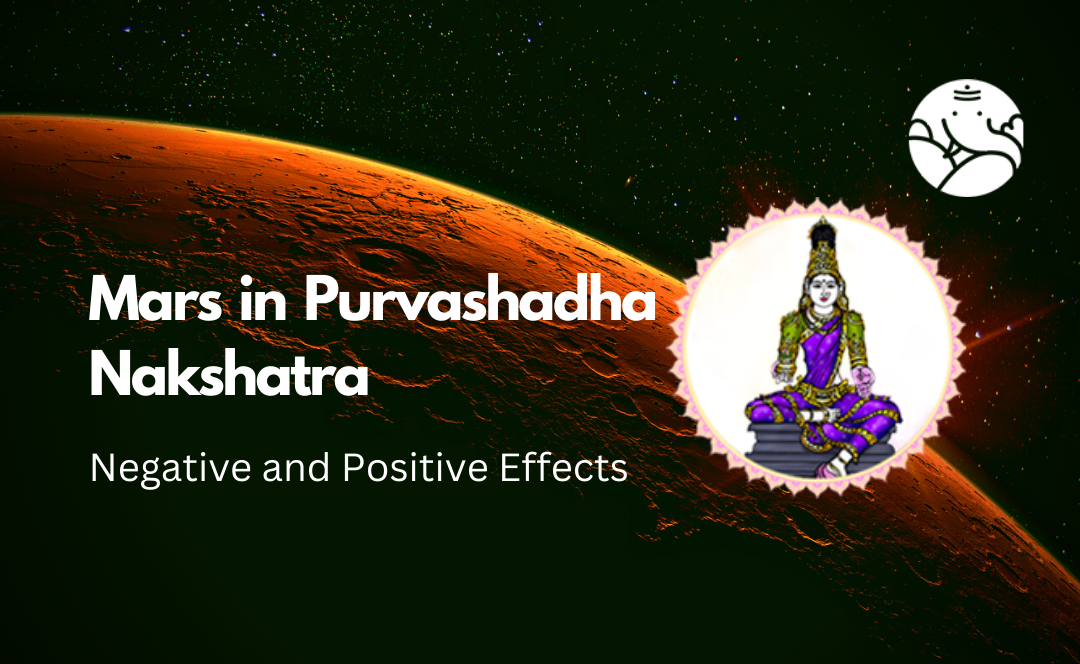 Mars in Purvashadha Nakshatra

Negative and Positive Effects